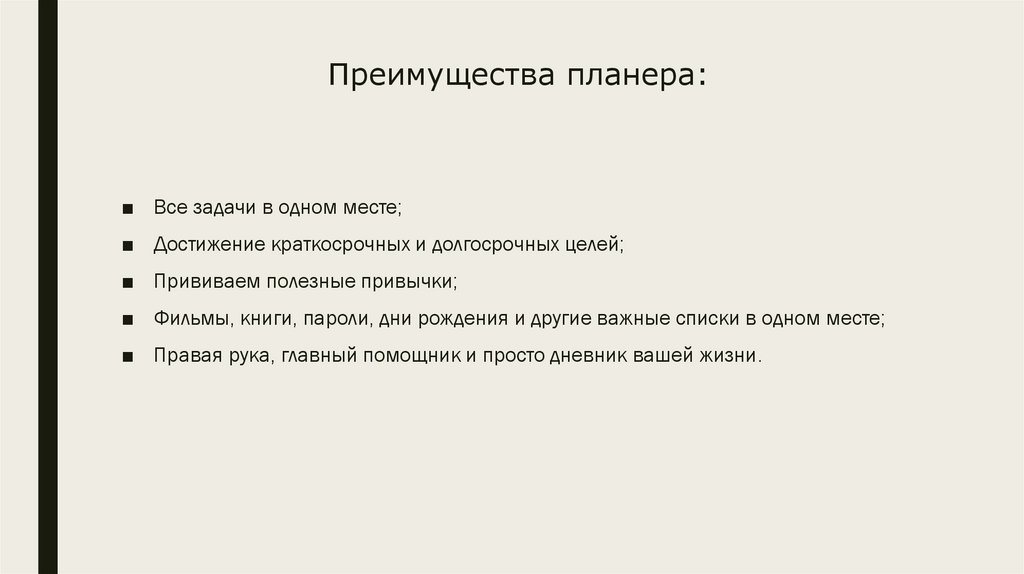 Преимущества планера:

■ Все задачи в одном месте;
■ Достижение краткосрочных и долгосрочных целей;
■ Прививаем полезные привычки;
■ Фильмы, книги, пароли, дни рождения и другие важные списки в одном месте;
■ Правая рука, главный помощник и просто дневник вашей жизни.